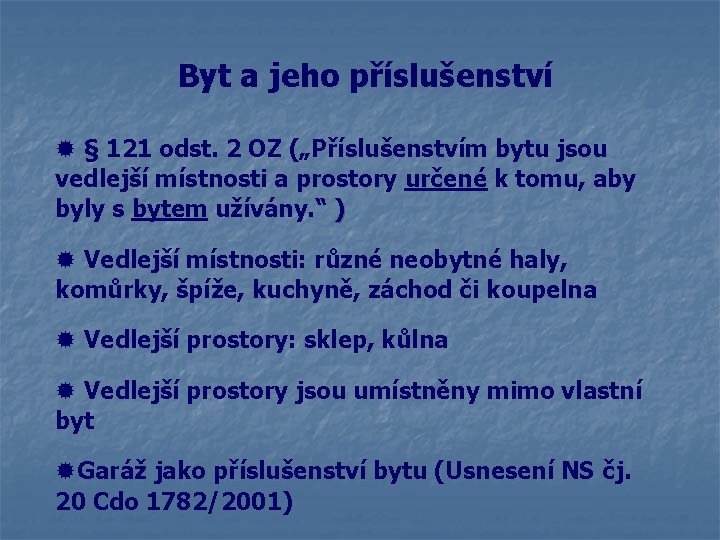 Byt a jeho příslušenství

§ 121 odst. 2 OZ („Příslušenstvím bytu jsou vedlejší místnosti a prostory určené k tomu, aby byly s bytem užívány.“ )

Vedlejší místnosti: různé neobytné haly, komůrky, špíže, kuchyně, záchod či koupelna

Vedlejší prostory: sklep, kůlna

Vedlejší prostory jsou umístněny mimo vlastní byt

Garáž jako příslušenství bytu (Usnesení NS čj. 20 Cdo 1782/2001)